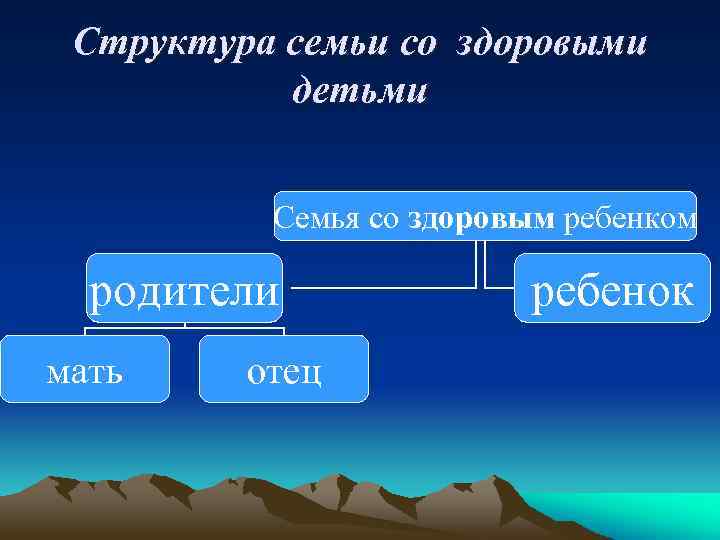 Структура семьи со здоровыми детьми

Семья со здоровым ребенком

родители

ребенок

мать

отец